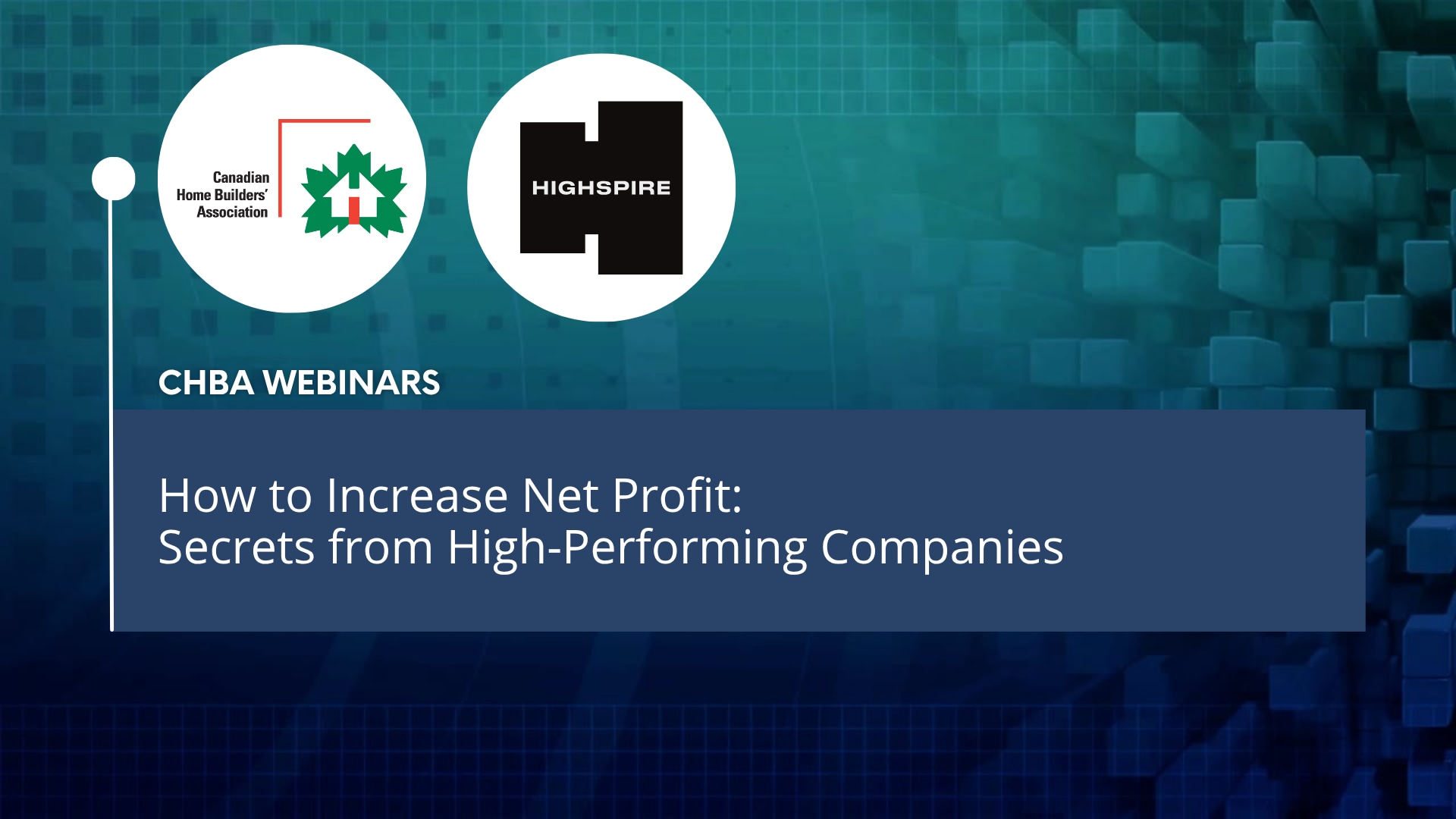 Canadian
Home Builders'
Association

HIGHSPIRE

CHBA WEBINARS

How to Increase Net Profit:
Secrets from High-Performing Companies